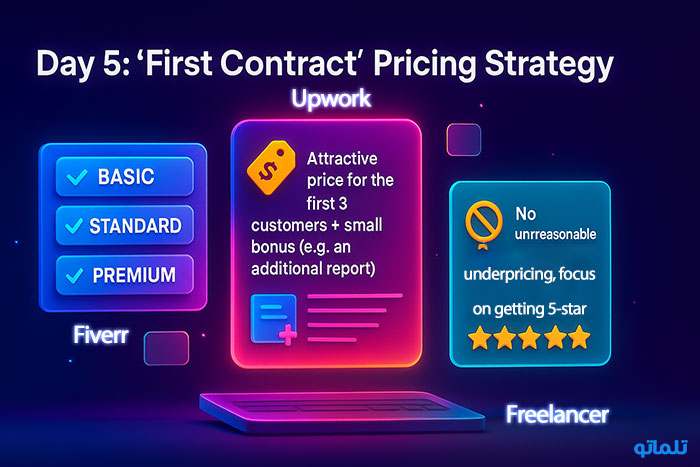 Day 5: 'First Contract' Pricing Strategy

Upwork

BASIC
STANDARD
PREMIUM

Fiverr

$

Attractive price for the first 3 customers + small bonus (e.g. an additional report)

No unrreasonable underpricing, focus on getting 5-star

Freelancer

تلماتو